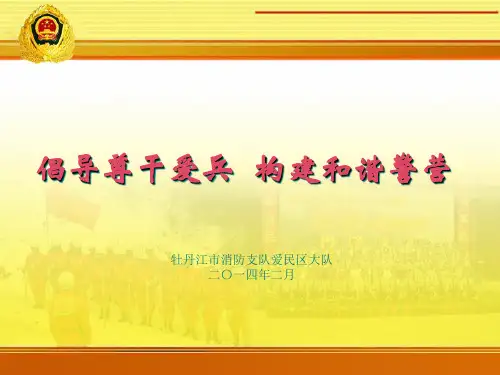 倡导尊干爱兵 构建和谐警营

牡丹江市消防支队爱民区大队
二〇一四年二月